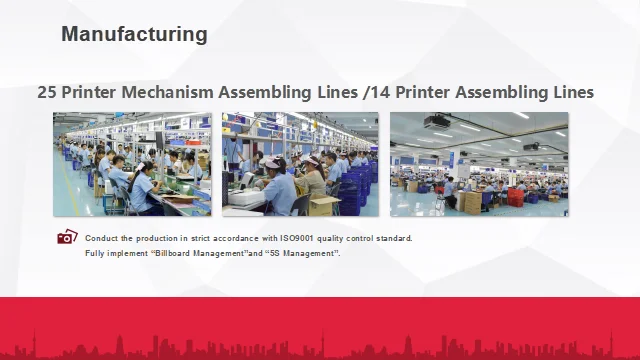 Manufacturing

25 Printer Mechanism Assembling Lines /14 Printer Assembling Lines

Conduct the production in strict accordance with ISO9001 quality control standard.
Fully implement “Billboard Management”and “5S Management”.